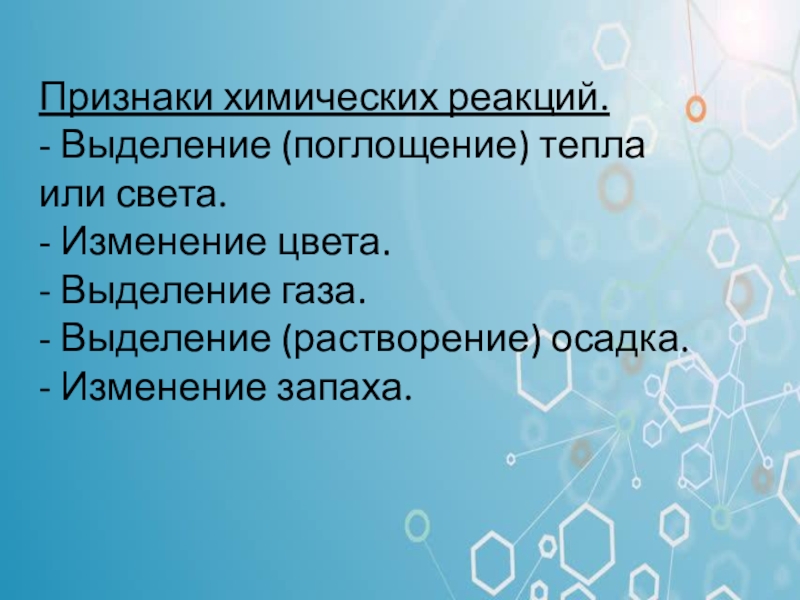 Признаки химических реакций.
- Выделение (поглощение) тепла или света.
- Изменение цвета.
- Выделение газа.
- Выделение (растворение) осадка.
- Изменение запаха.